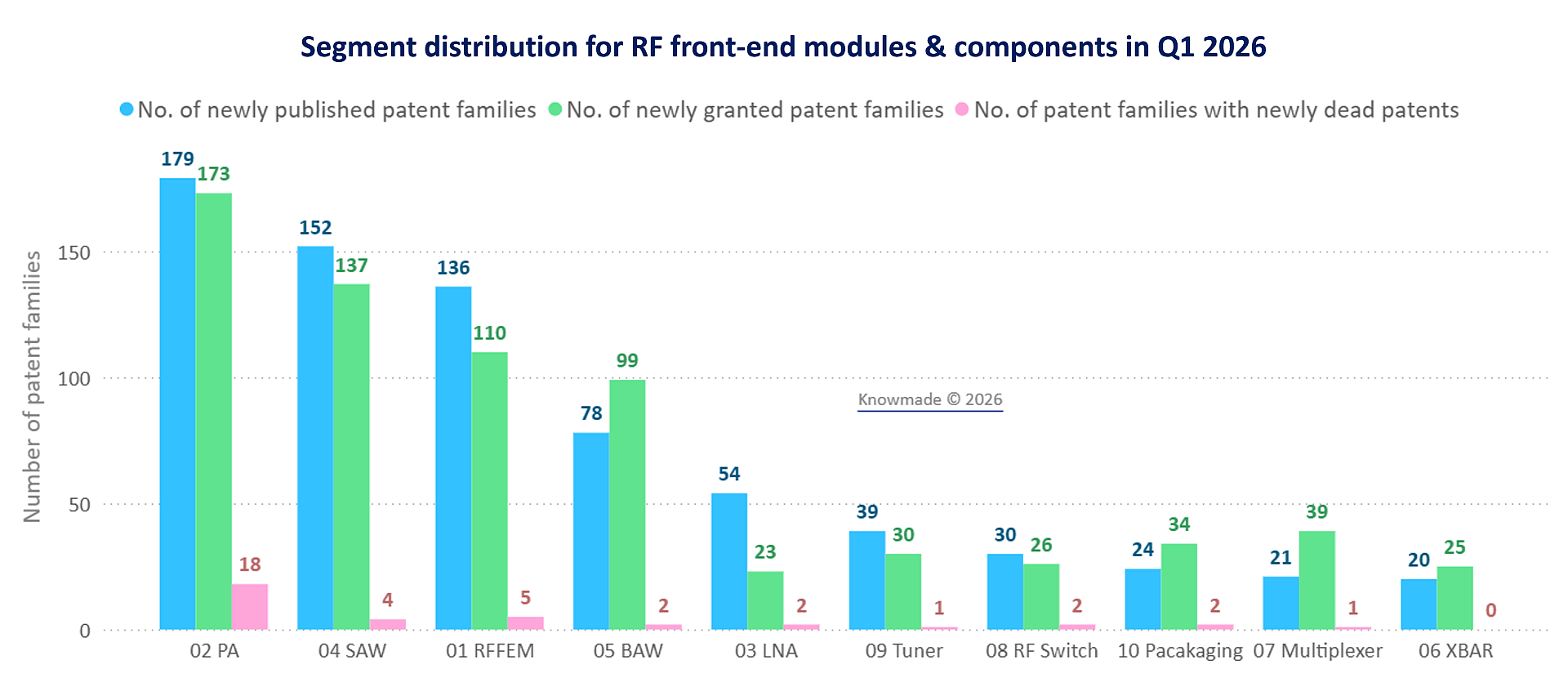 Segment distribution for RF front-end modules & components in Q1 2026

No. of newly published patent families No. of newly granted patent families No. of patent families with newly dead patents

Number of patent families

150
100
50
0

179 173 18
152 137 4
136 110 5
78 99 2
54 23 2
39 30 1
30 26 2
24 34 2
21 39 1
20 25 0

Knowmade © 2026

02 PA
04 SAW
01 RFFEM
05 BAW
03 LNA
09 Tuner
08 RF Switch
10 Pacakaging
07 Multiplexer
06 XBAR